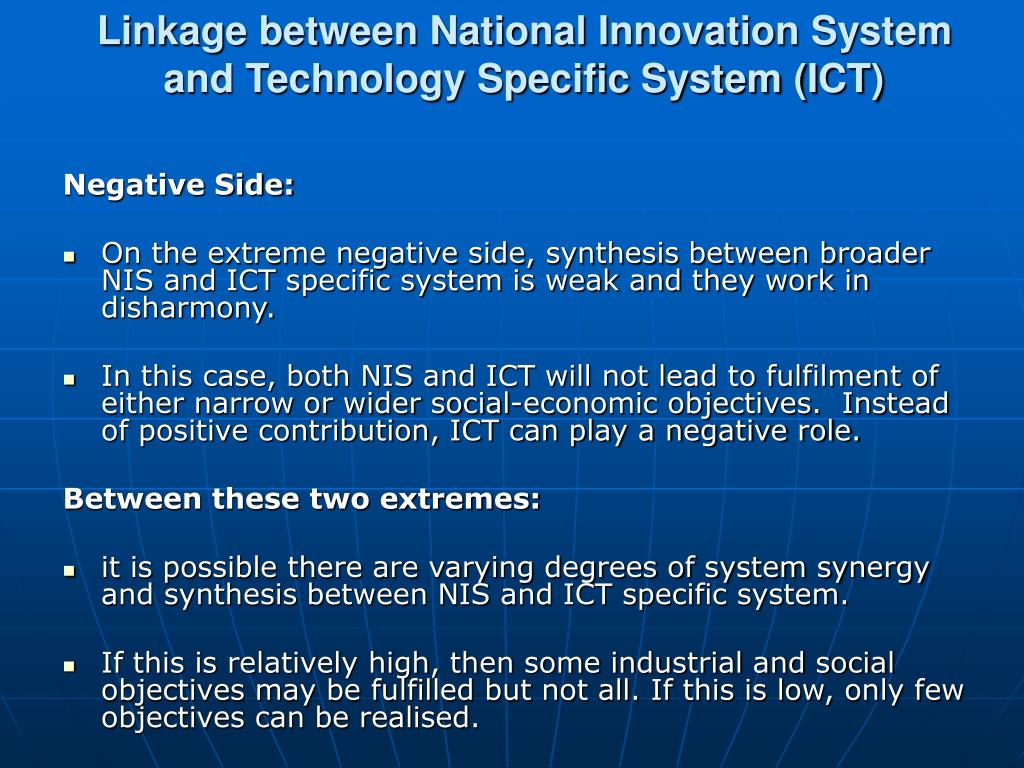 Linkage between National Innovation System and Technology Specific System (ICT)

Negative Side:

- On the extreme negative side, synthesis between broader NIS and ICT specific system is weak and they work in disharmony.

- In this case, both NIS and ICT will not lead to fulfilment of either narrow or wider social-economic objectives. Instead of positive contribution, ICT can play a negative role.

Between these two extremes:

- it is possible there are varying degrees of system synergy and synthesis between NIS and ICT specific system.

- If this is relatively high, then some industrial and social objectives may be fulfilled but not all. If this is low, only few objectives can be realised.